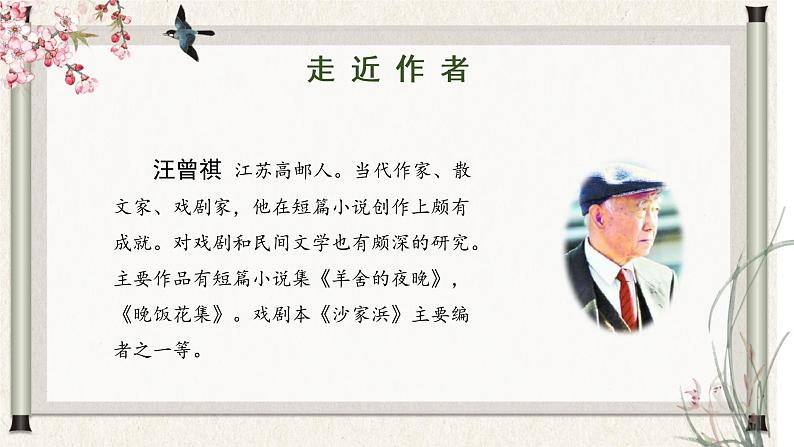 走近作者

汪曾祺 江苏高邮人。当代作家、散文家、戏剧家，他在短篇小说创作上颇有成就。对戏剧和民间文学也有颇深的研究。主要作品有短篇小说集《羊舍的夜晚》，《晚饭花集》。戏剧本《沙家浜》主要编者之一等。